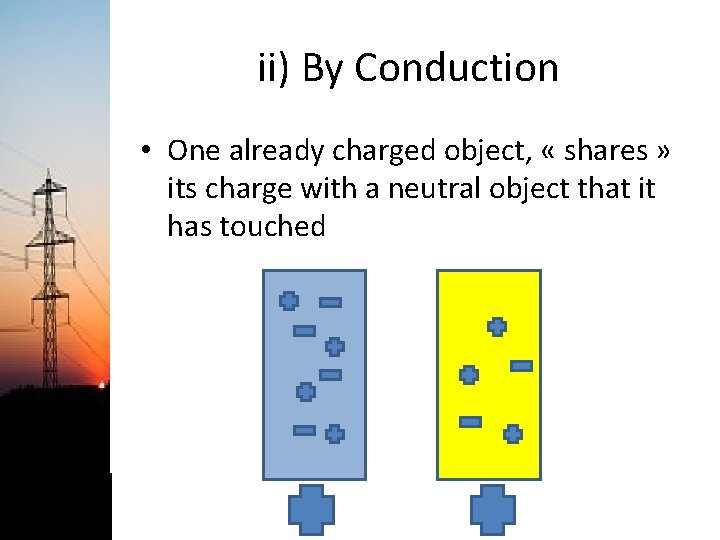 ii) By Conduction

• One already charged object, « shares » its charge with a neutral object that it has touched